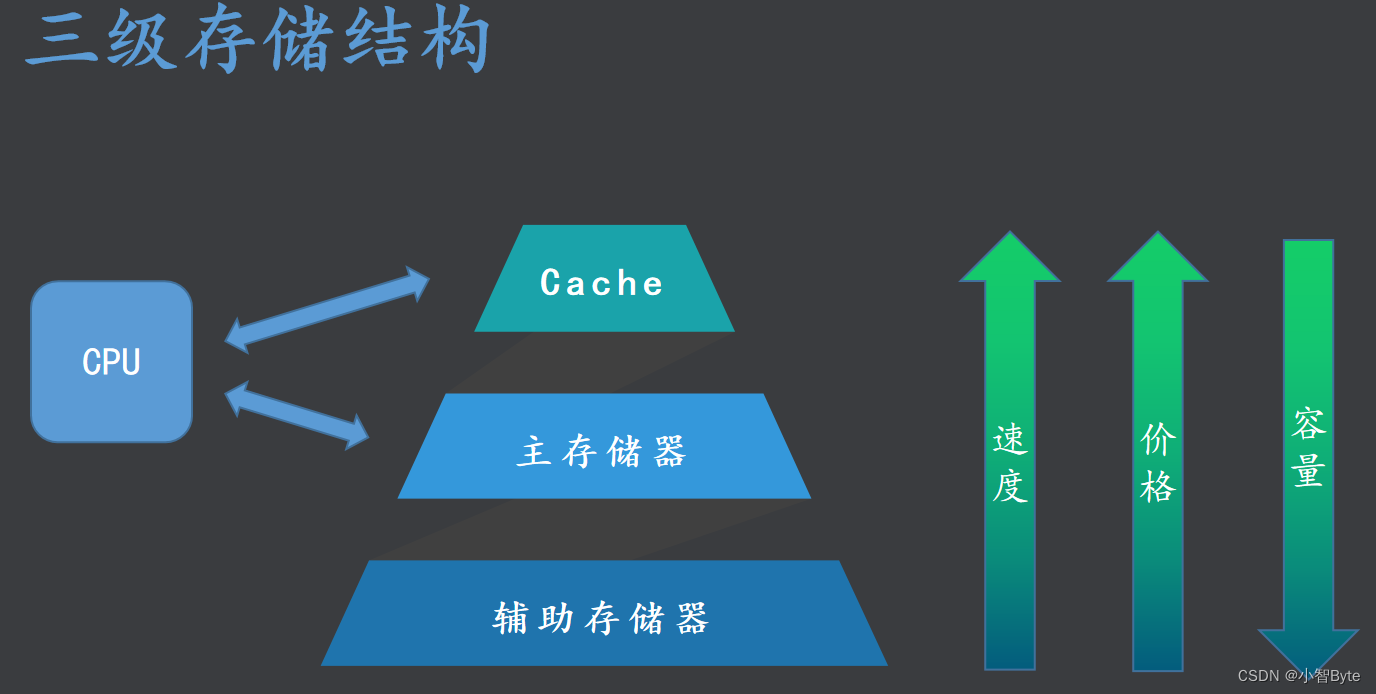 三级存储结构

CPU

Cache

主存储器

辅助存储器

速度

价格

容量

CSDN @小智Byte